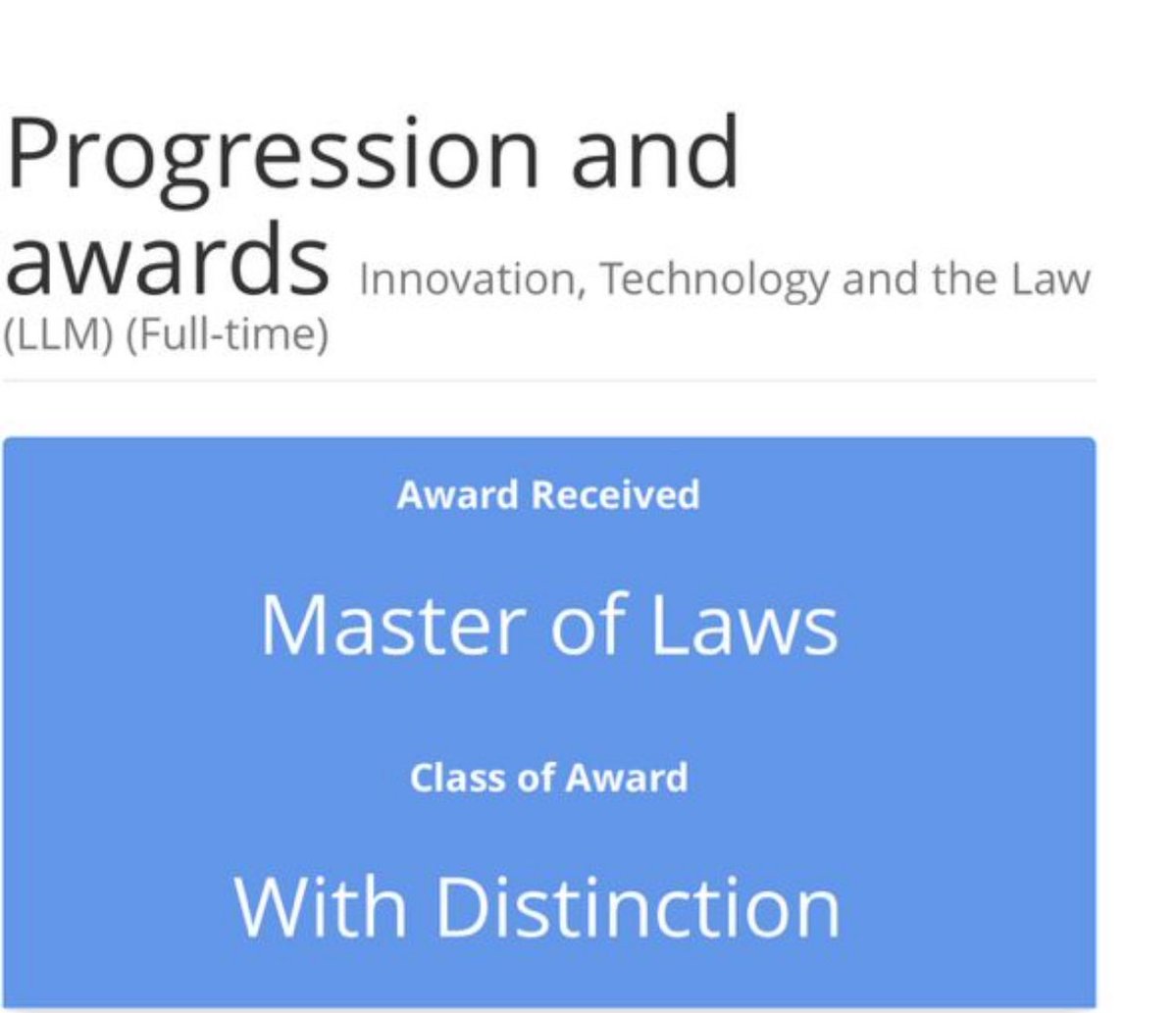 Progression and awards Innovation, Technology and the Law (LLM) (Full-time)

Award Received

Master of Laws

Class of Award

With Distinction